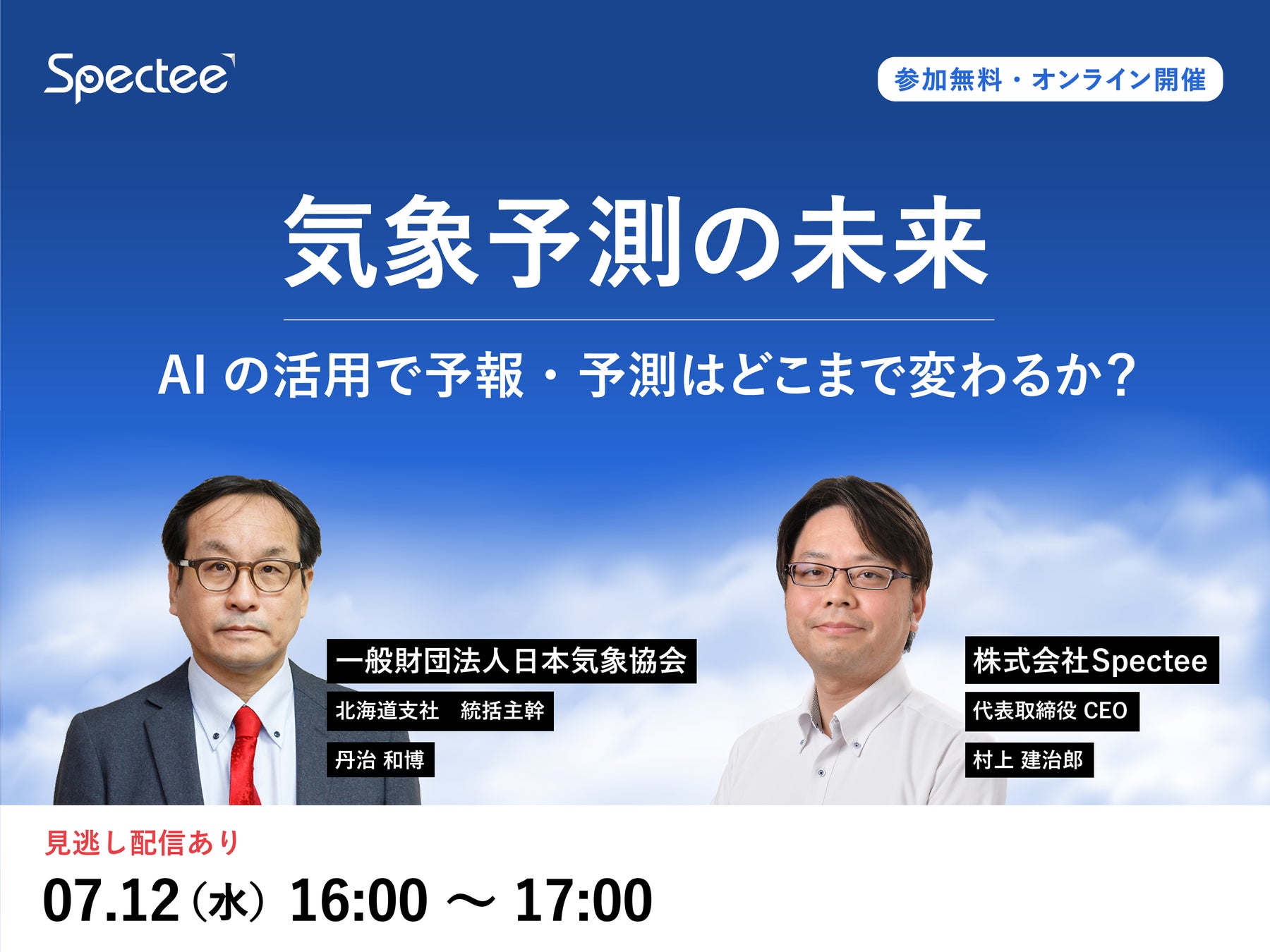 Spectee

参加無料・オンライン開催

気象予測の未来

AI の活用で予報・予測はどこまで変わるか？

一般財団法人日本気象協会

北海道支社　統括主幹

丹治 和博

株式会社Spectee

代表取締役 CEO

村上 建治郎

見逃し配信あり

07.12（水） 16:00 〜 17:00